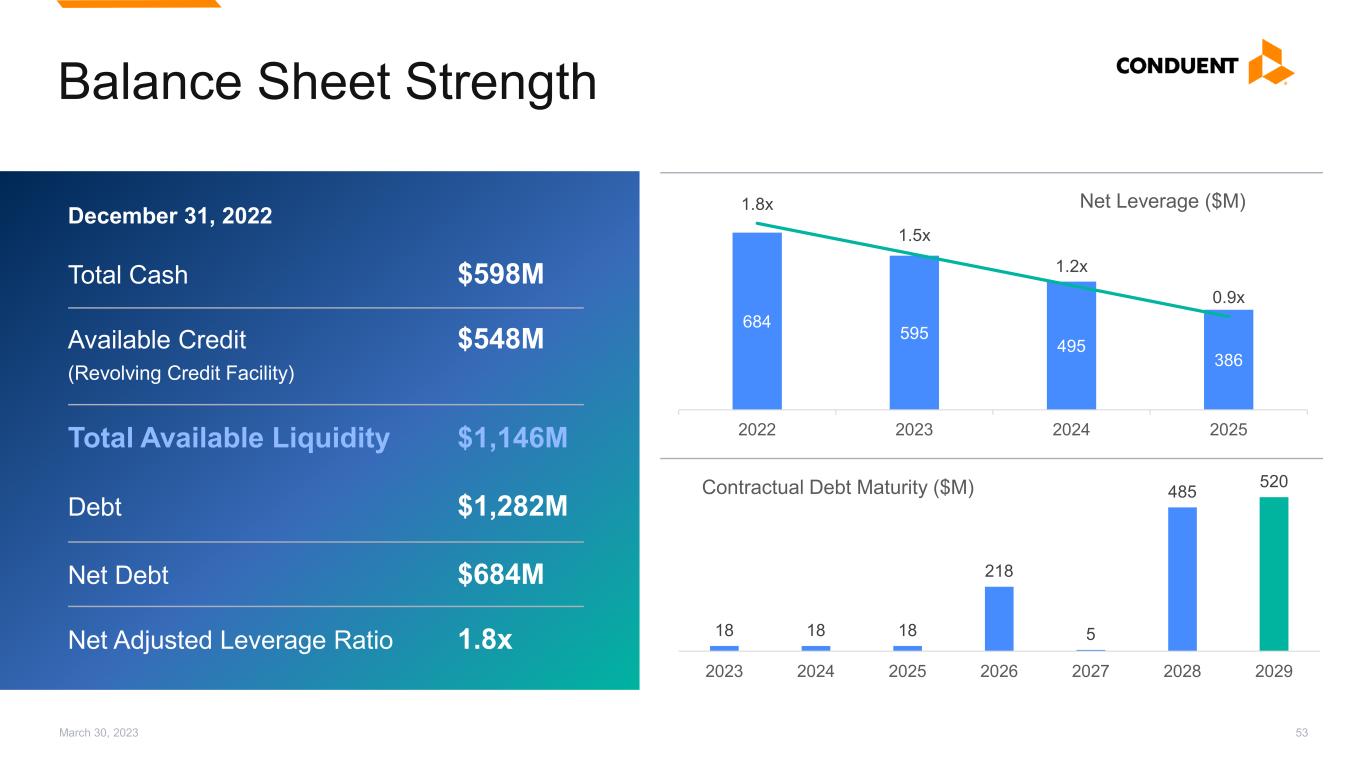 Balance Sheet Strength

CONDUENT

December 31, 2022

| | |
|---|---|
| Total Cash | \$598M |
| Available Credit (Revolving Credit Facility) | \$548M |
| Total Available Liquidity | \$1,146M |
| Debt | \$1,282M |
| Net Debt | \$684M |
| Net Adjusted Leverage Ratio | 1.8x |

Net Leverage (\$M)

1.8x 1.5x 1.2x 0.9x

684 595 495 386

2022 2023 2024 2025

Contractual Debt Maturity (\$M)

18 18 18 218 5 485 520

2023 2024 2025 2026 2027 2028 2029

March 30, 2023

53